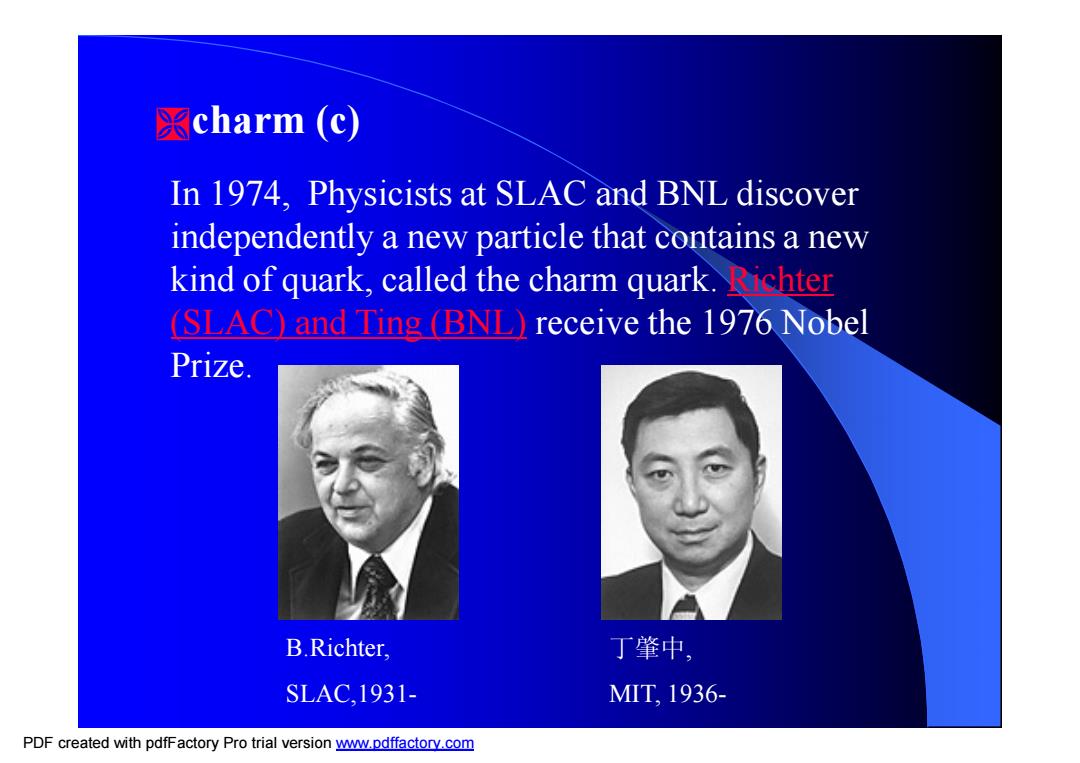 charm (c)

In 1974, Physicists at SLAC and BNL discover independently a new particle that contains a new kind of quark, called the charm quark. Richter (SLAC) and Ting (BNL) receive the 1976 Nobel Prize.

B.Richter,
SLAC,1931-

丁肇中,
MIT, 1936-

PDF created with pdfFactory Pro trial version www.pdffactory.com